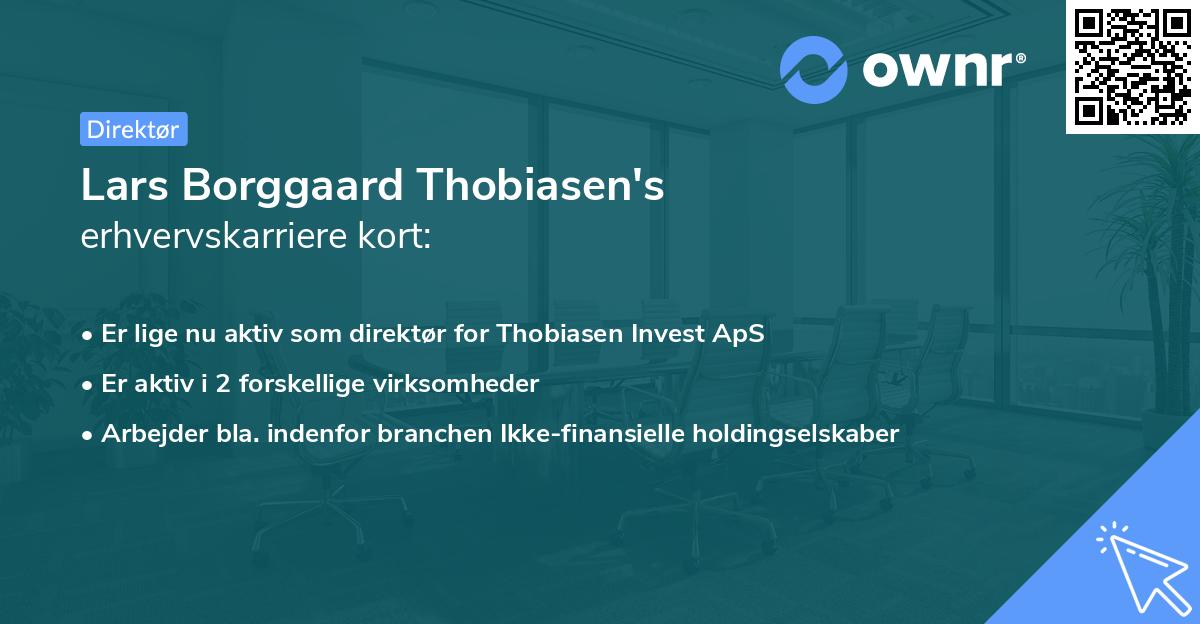 ownr®

Direktør

Lars Borggaard Thobiasen's
erhvervskarriere kort:

• Er lige nu aktiv som direktør for Thobiasen Invest ApS
• Er aktiv i 2 forskellige virksomheder
• Arbejder bla. indenfor branchen Ikke-finansielle holdingselskaber